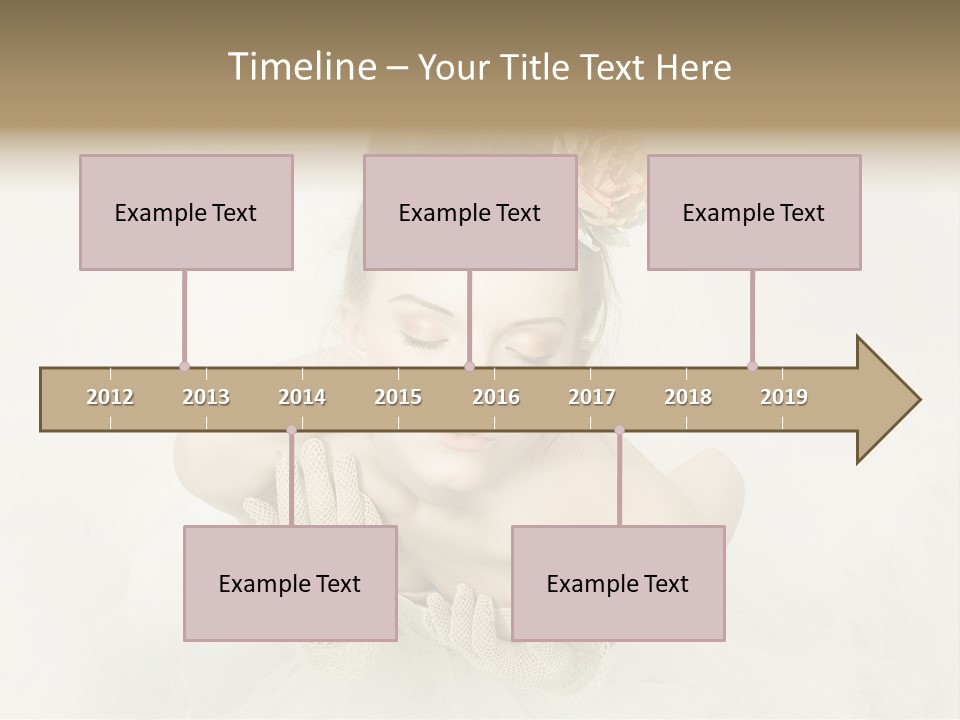 Timeline – Your Title Text Here

Example Text

Example Text

Example Text

2012 2013 2014 2015 2016 2017 2018 2019

Example Text

Example Text